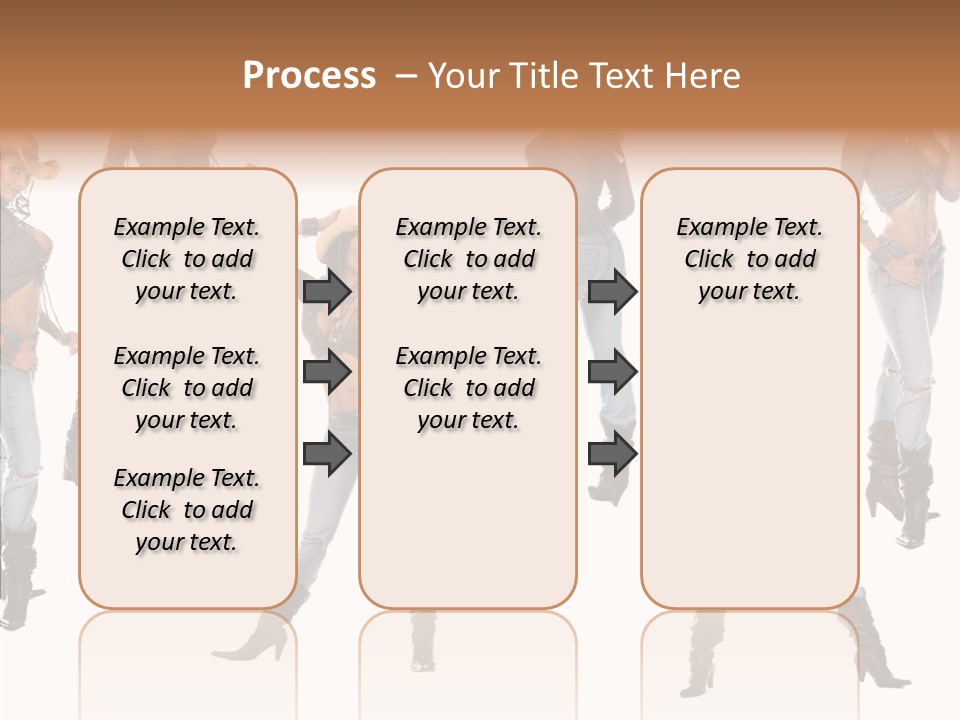 Process – Your Title Text Here

Example Text. Click to add your text.

Example Text. Click to add your text.

Example Text. Click to add your text.

Example Text. Click to add your text.

Example Text. Click to add your text.

Example Text. Click to add your text.